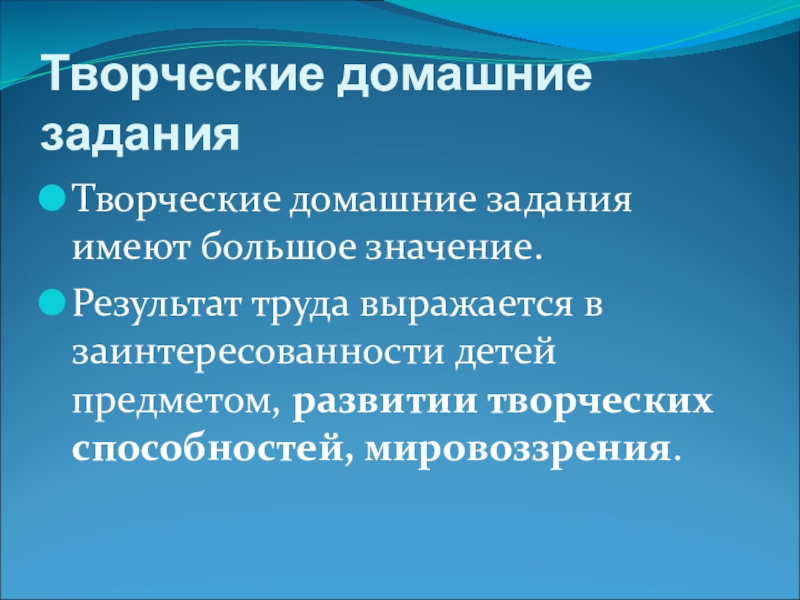 Творческие домашние задания

Творческие домашние задания имеют большое значение.

Результат труда выражается в заинтересованности детей предметом, развитии творческих способностей, мировоззрения.